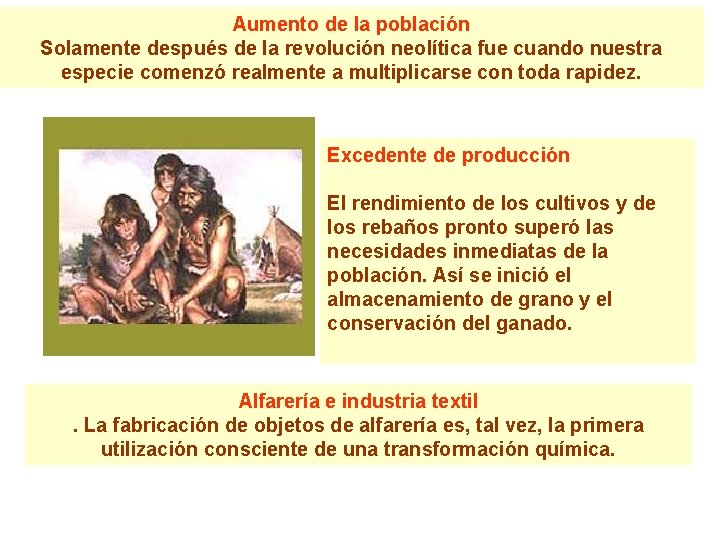 Aumento de la población
Solamente después de la revolución neolítica fue cuando nuestra especie comenzó realmente a multiplicarse con toda rapidez.

Excedente de producción

El rendimiento de los cultivos y de los rebaños pronto superó las necesidades inmediatas de la población. Así se inició el almacenamiento de grano y el conservación del ganado.

Alfarería e industria textil
. La fabricación de objetos de alfarería es, tal vez, la primera utilización consciente de una transformación química.